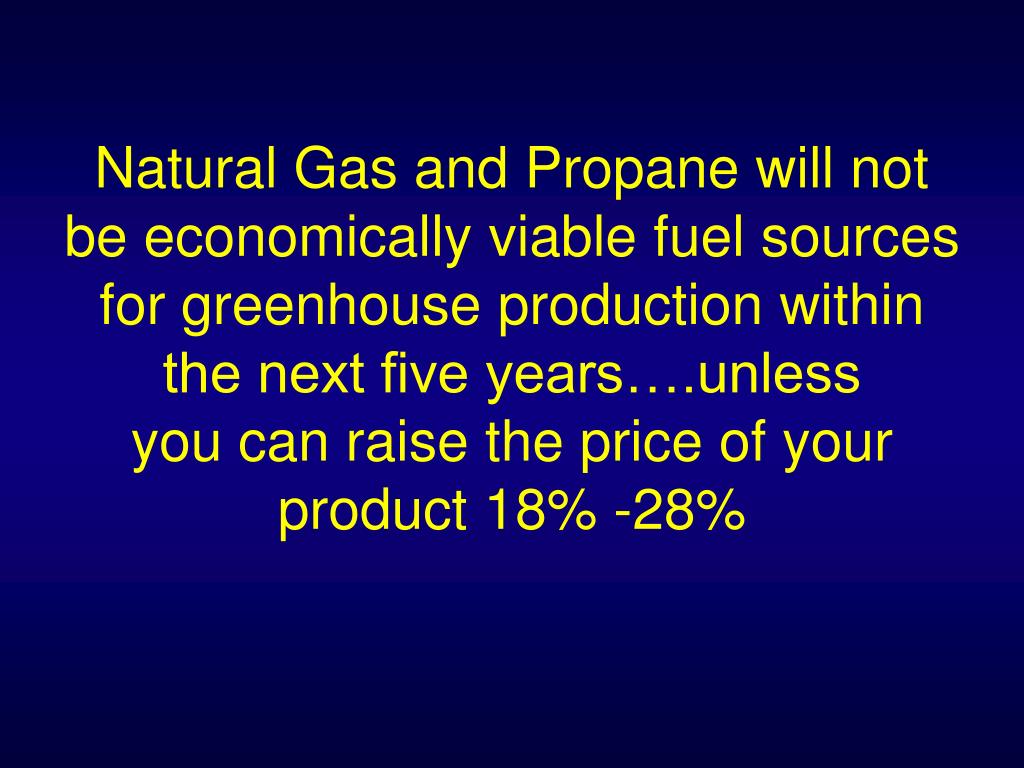 Natural Gas and Propane will not be economically viable fuel sources for greenhouse production within the next five years….unless
you can raise the price of your product 18% -28%